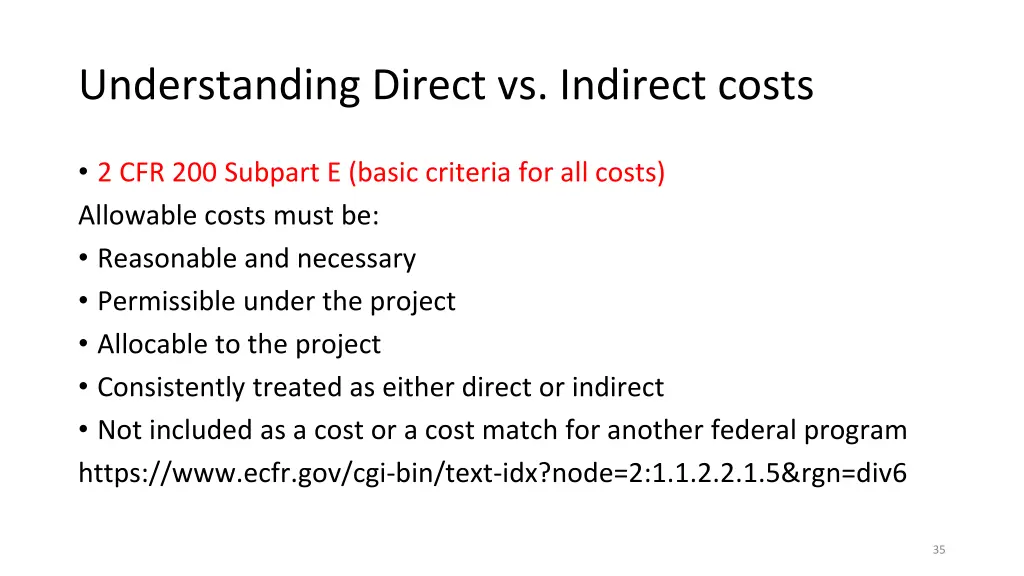 Understanding Direct vs. Indirect costs

• 2 CFR 200 Subpart E (basic criteria for all costs)
Allowable costs must be:
• Reasonable and necessary
• Permissible under the project
• Allocable to the project
• Consistently treated as either direct or indirect
• Not included as a cost or a cost match for another federal program
https://www.ecfr.gov/cgi-bin/text-idx?node=2:1.1.2.2.1.5&rgn=div6

35